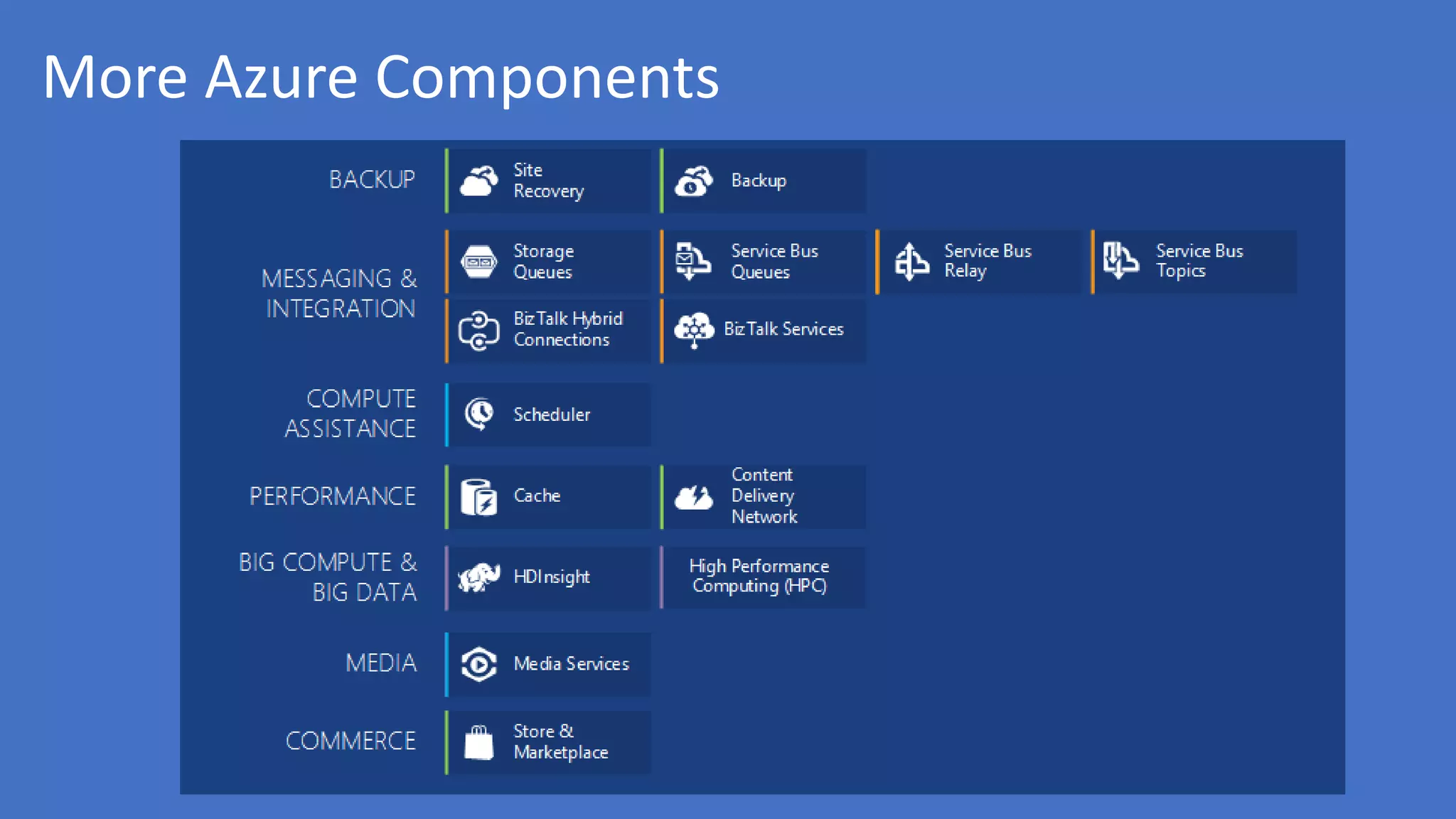 More Azure Components

BACKUP

Site Recovery

Backup

MESSAGING & INTEGRATION

Storage Queues

Service Bus Queues

Service Bus Relay

Service Bus Topics

BizTalk Hybrid Connections

BizTalk Services

COMPUTE ASSISTANCE

Scheduler

PERFORMANCE

Cache

Content Delivery Network

BIG COMPUTE & BIG DATA

HDInsight

High Performance Computing (HPC)

MEDIA

Media Services

COMMERCE

Store & Marketplace